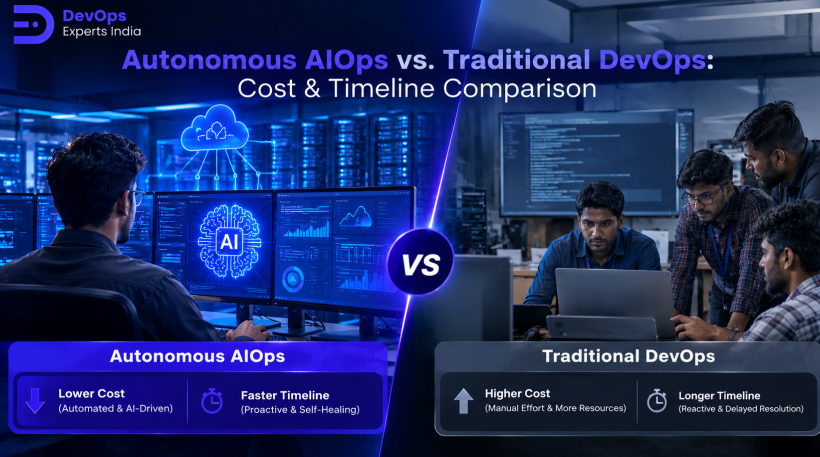 DevOps
Experts India

Autonomous AIOps vs. Traditional DevOps: Cost & Timeline Comparison

AI

VS

Autonomous AIOps

Lower Cost
(Automated & AI-Driven)

Faster Timeline
(Proactive & Self-Healing)

Traditional DevOps

Higher Cost
(Manual Effort & More Resources)

Longer Timeline
(Reactive & Delayed Resolution)